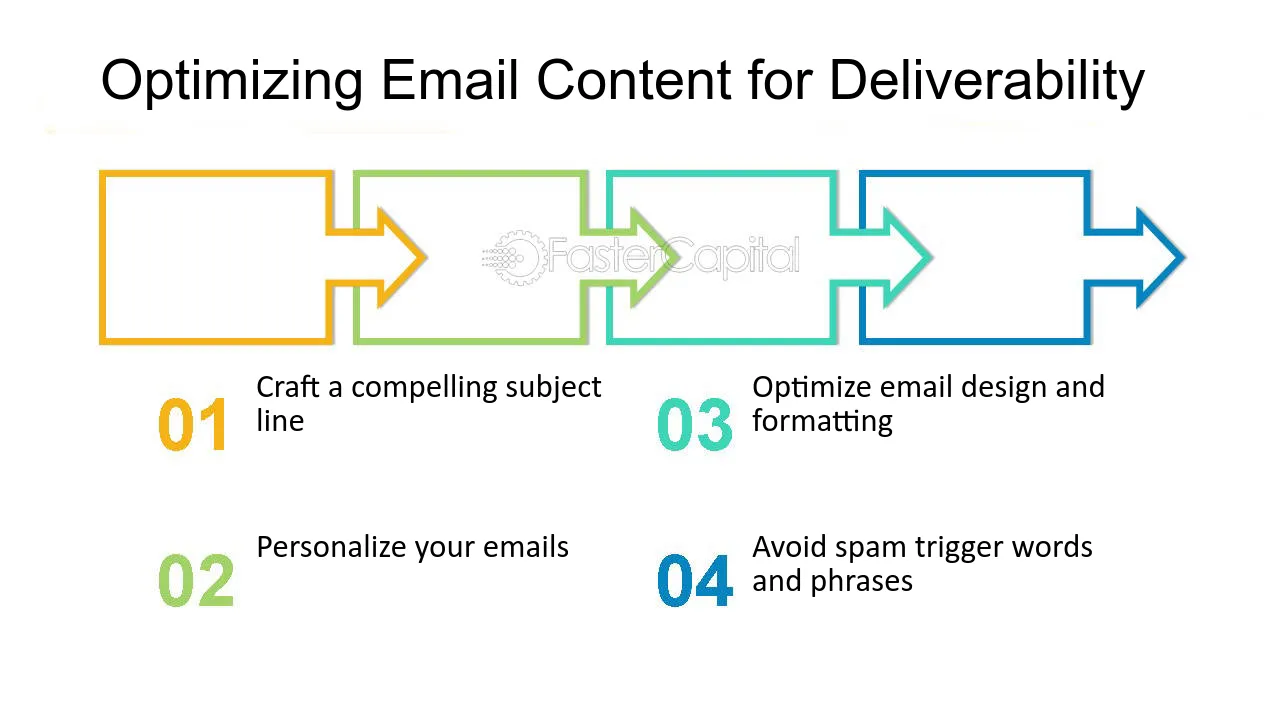 Optimizing Email Content for Deliverability

FasterCapital

01 Craft a compelling subject line

02 Personalize your emails

03 Optimize email design and formatting

04 Avoid spam trigger words and phrases